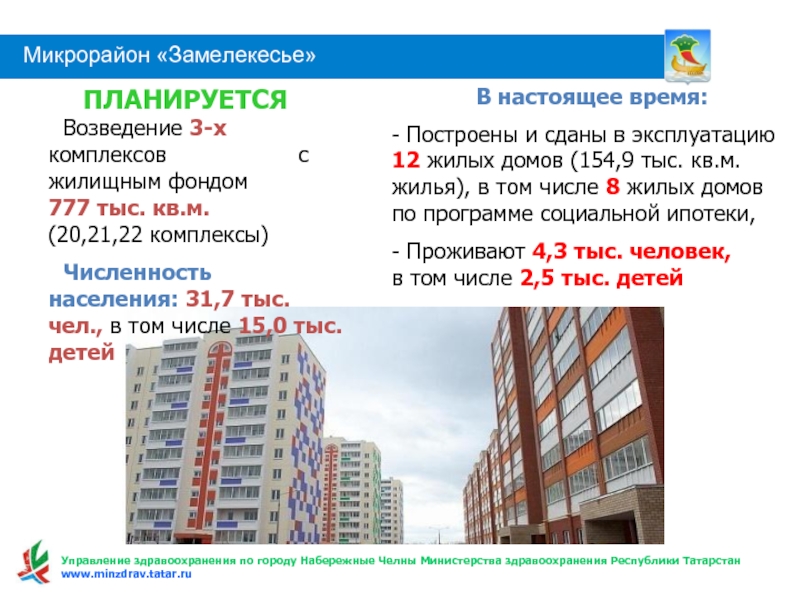 Микрорайон «Замелекесье»

ПЛАНИРУЕТСЯ

Возведение 3-х комплексов с жилищным фондом 777 тыс. кв.м. (20,21,22 комплексы)

Численность населения: 31,7 тыс. чел., в том числе 15,0 тыс. детей

В настоящее время:

- Построены и сданы в эксплуатацию 12 жилых домов (154,9 тыс. кв.м. жилья), в том числе 8 жилых домов по программе социальной ипотеки,

- Проживают 4,3 тыс. человек, в том числе 2,5 тыс. детей

Управление здравоохранения по городу Набережные Челны Министерства здравоохранения Республики Татарстан
www.minzdrav.tatar.ru